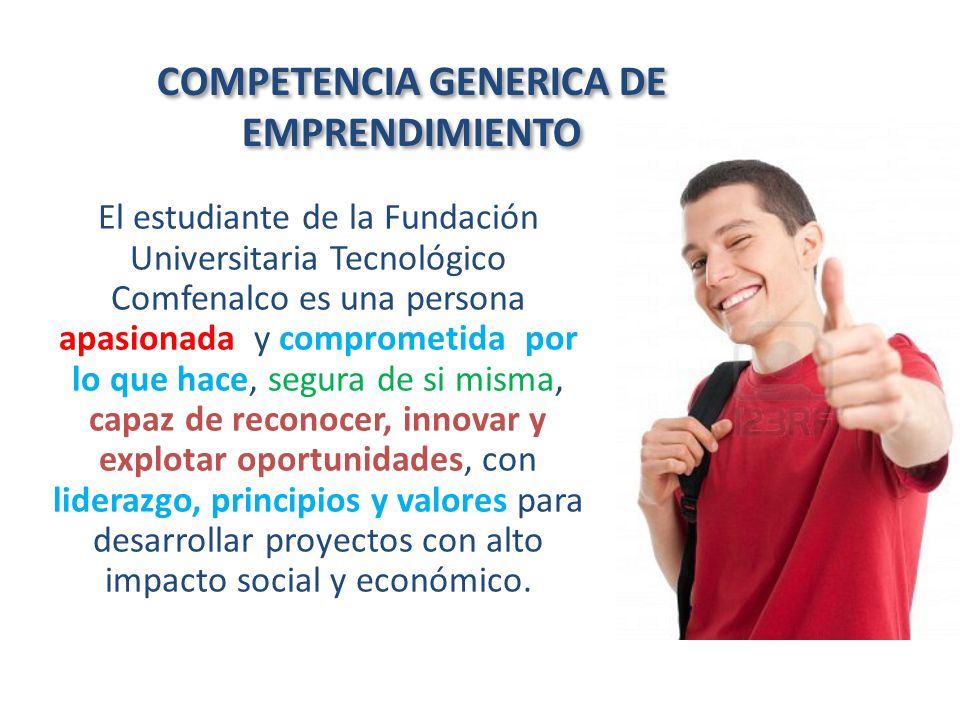 COMPETENCIA GENERICA DE EMPRENDIMIENTO

El estudiante de la Fundación Universitaria Tecnológico Comfenalco es una persona apasionada y comprometida por lo que hace, segura de si misma, capaz de reconocer, innovar y explotar oportunidades, con liderazgo, principios y valores para desarrollar proyectos con alto impacto social y económico.

123RF